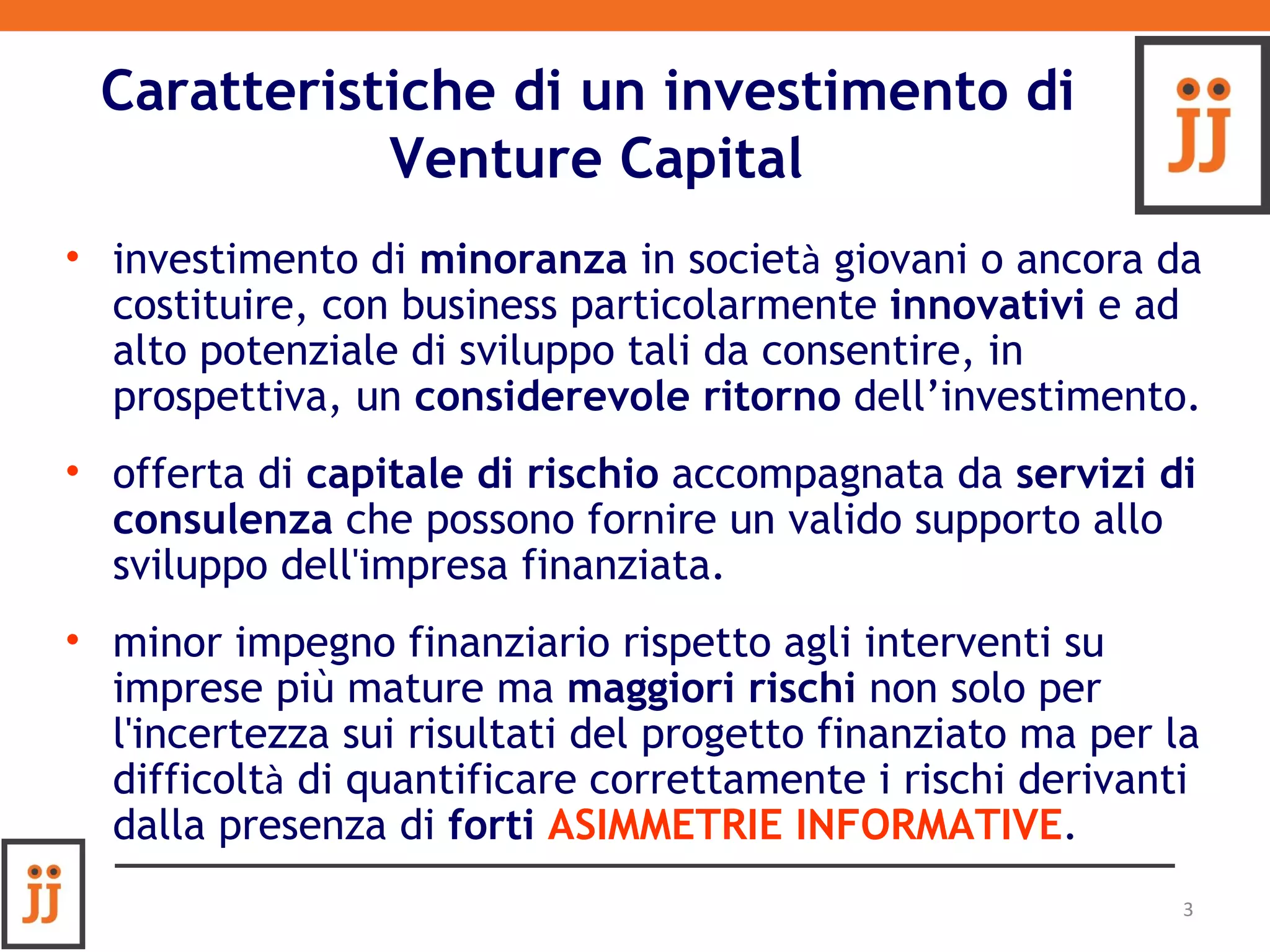 Caratteristiche di un investimento di Venture Capital

JJ

• investimento di minoranza in società giovani o ancora da costituire, con business particolarmente innovativi e ad alto potenziale di sviluppo tali da consentire, in prospettiva, un considerevole ritorno dell'investimento.

• offerta di capitale di rischio accompagnata da servizi di consulenza che possono fornire un valido supporto allo sviluppo dell'impresa finanziata.

• minor impegno finanziario rispetto agli interventi su imprese più mature ma maggiori rischi non solo per l'incertezza sui risultati del progetto finanziato ma per la difficoltà di quantificare correttamente i rischi derivanti dalla presenza di forti ASIMMETRIE INFORMATIVE.

JJ

3